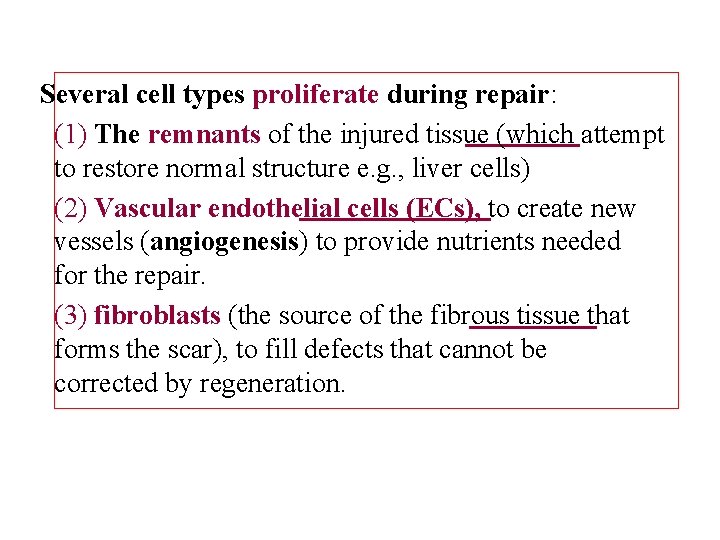 Several cell types proliferate during repair:

(1) The remnants of the injured tissue (which attempt to restore normal structure e.g., liver cells)

(2) Vascular endothelial cells (ECs), to create new vessels (angiogenesis) to provide nutrients needed for the repair.

(3) fibroblasts (the source of the fibrous tissue that forms the scar), to fill defects that cannot be corrected by regeneration.